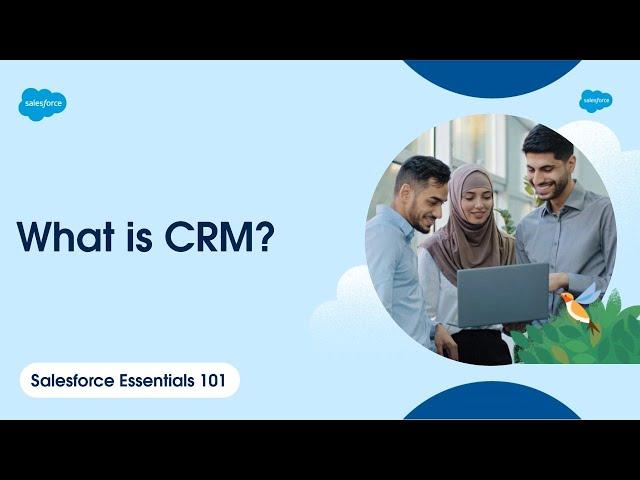 salesforce

salesforce

What is CRM?

Salesforce Essentials 101